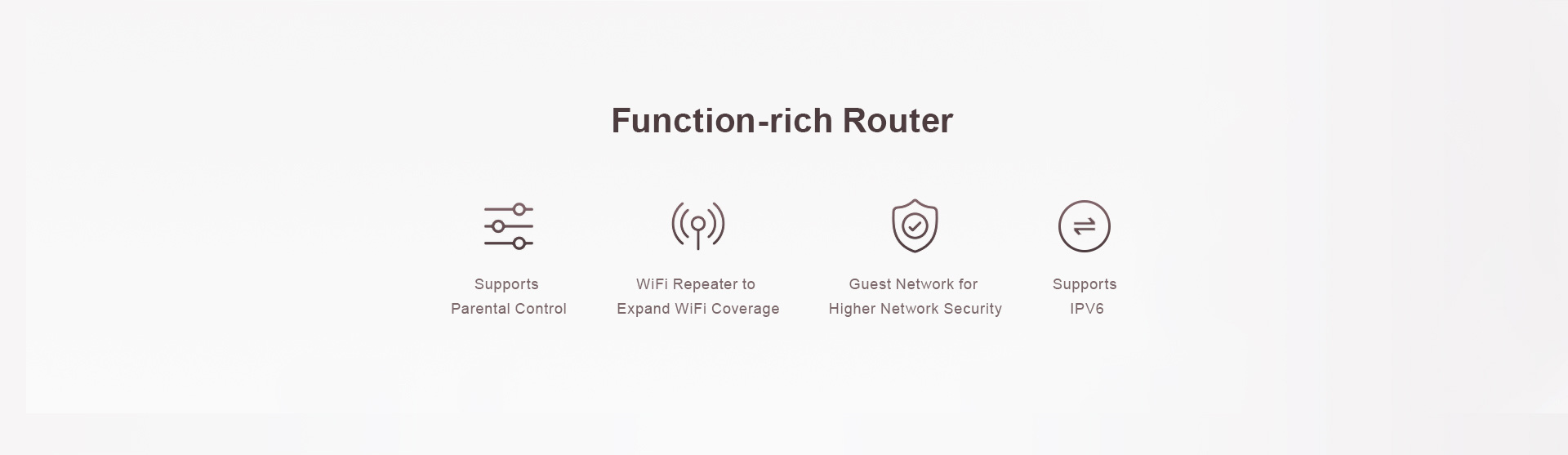 Function-rich Router

Supports
Parental Control

WiFi Repeater to
Expand WiFi Coverage

Guest Network for
Higher Network Security

Supports
IPV6